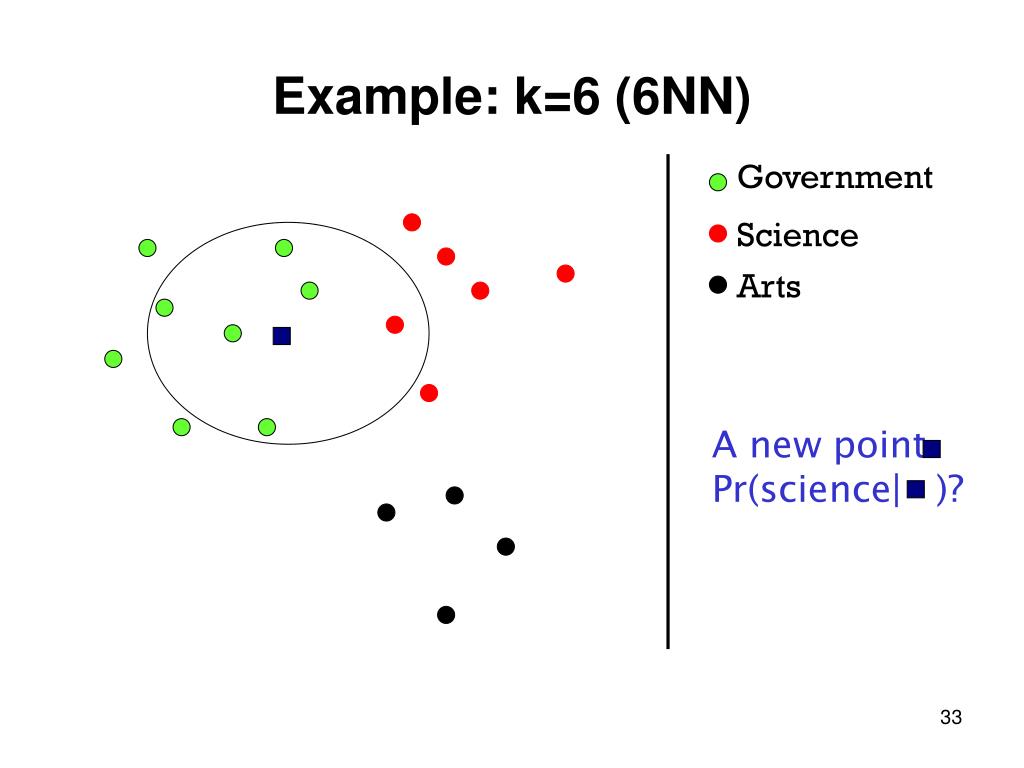 Example: k=6 (6NN)

Government

Science

Arts

A new point
Pr(science| )?

33